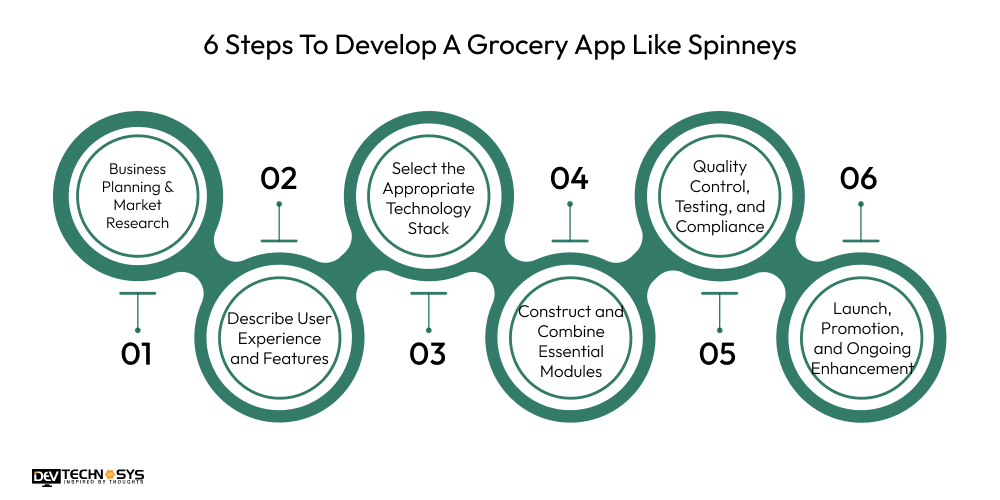 6 Steps To Develop A Grocery App Like Spinneys

Business Planning & Market Research

01

02

Describe User Experience and Features

Select the Appropriate Technology Stack

03

04

Construct and Combine Essential Modules

Quality Control, Testing, and Compliance

05

06

Launch, Promotion, and Ongoing Enhancement

DEV TECHNOSYS
INSPIRED BY THOUGHTS